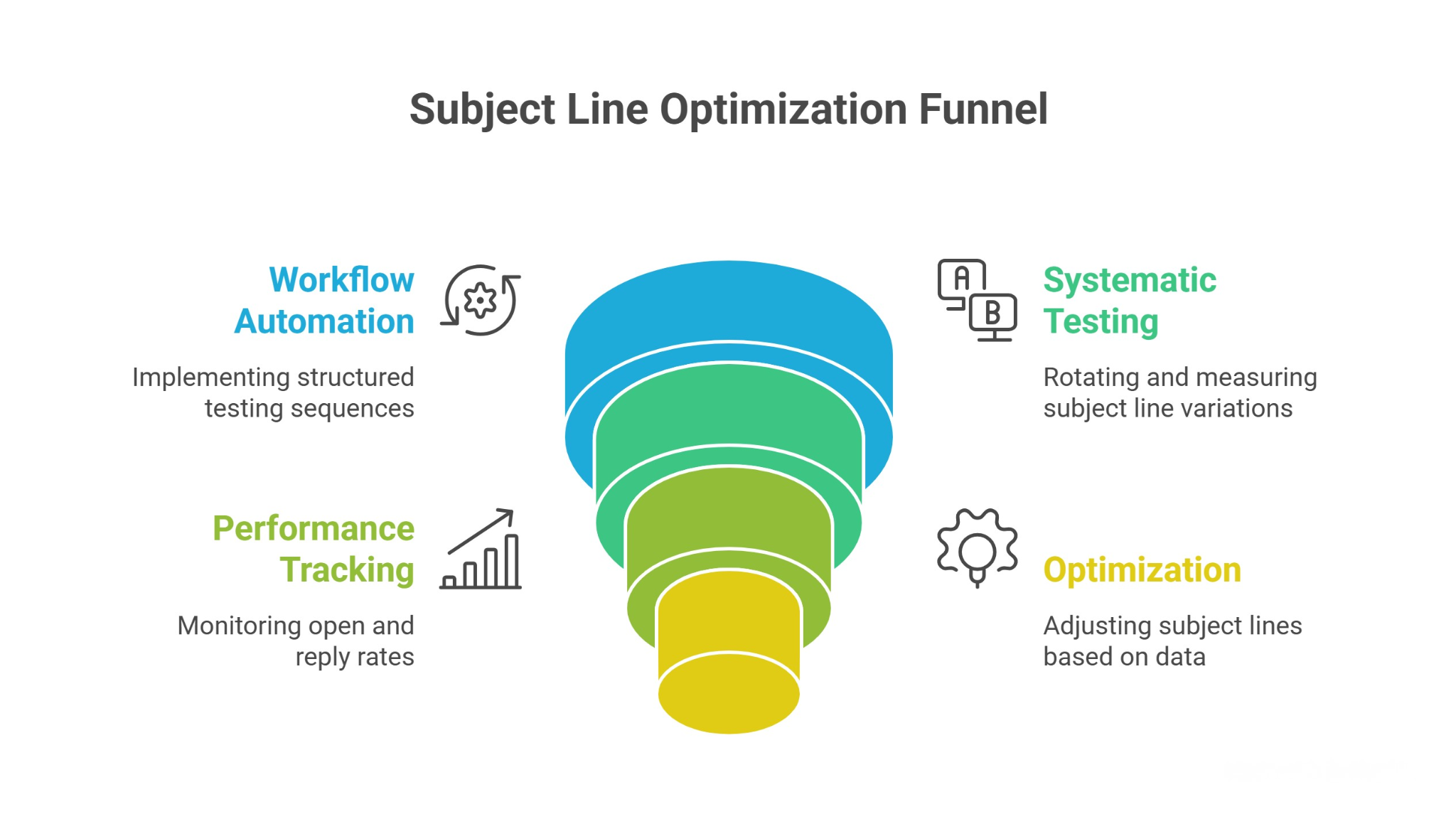 Subject Line Optimization Funnel

Workflow Automation

Implementing structured testing sequences

A
B

Systematic Testing

Rotating and measuring subject line variations

Performance Tracking

Monitoring open and reply rates

Optimization

Adjusting subject lines based on data